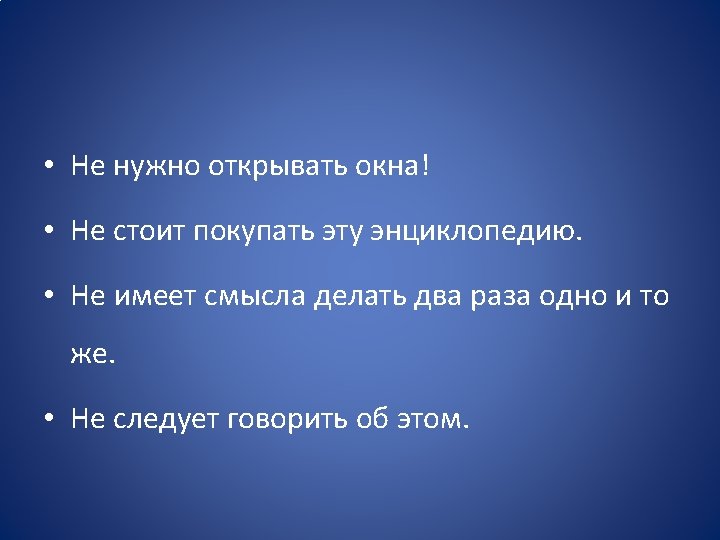 • Не нужно открывать окна!

• Не стоит покупать эту энциклопедию.

• Не имеет смысла делать два раза одно и то же.

• Не следует говорить об этом.